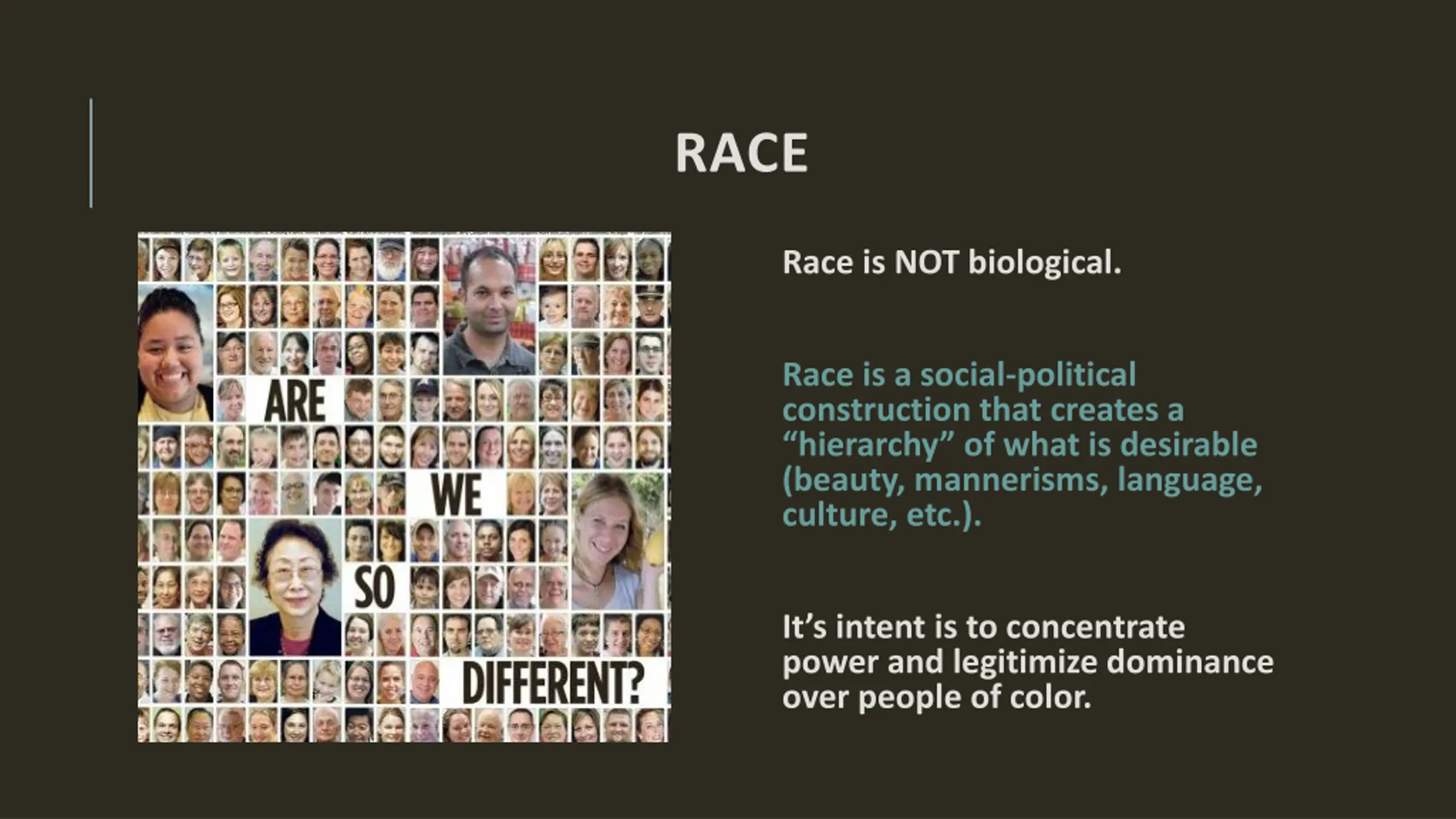 RACE

ARE WE SO DIFFERENT?

Race is NOT biological.

Race is a social-political construction that creates a “hierarchy” of what is desirable (beauty, mannerisms, language, culture, etc.).

It’s intent is to concentrate power and legitimize dominance over people of color.